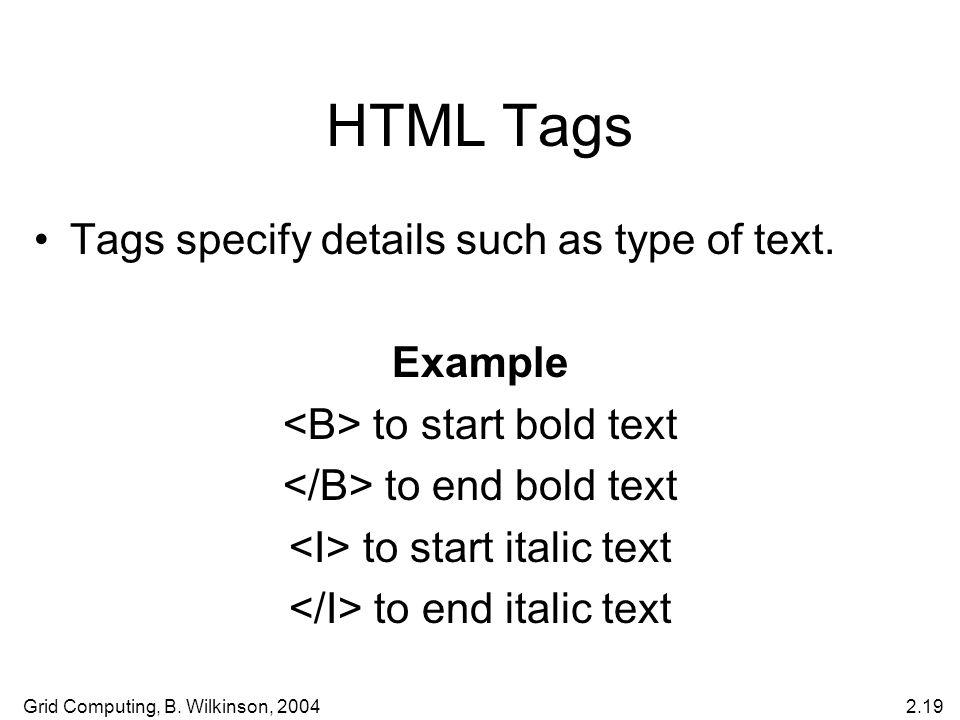 HTML Tags

• Tags specify details such as type of text.

Example
<B> to start bold text
</B> to end bold text
<I> to start italic text
</I> to end italic text

Grid Computing, B. Wilkinson, 2004

2.19